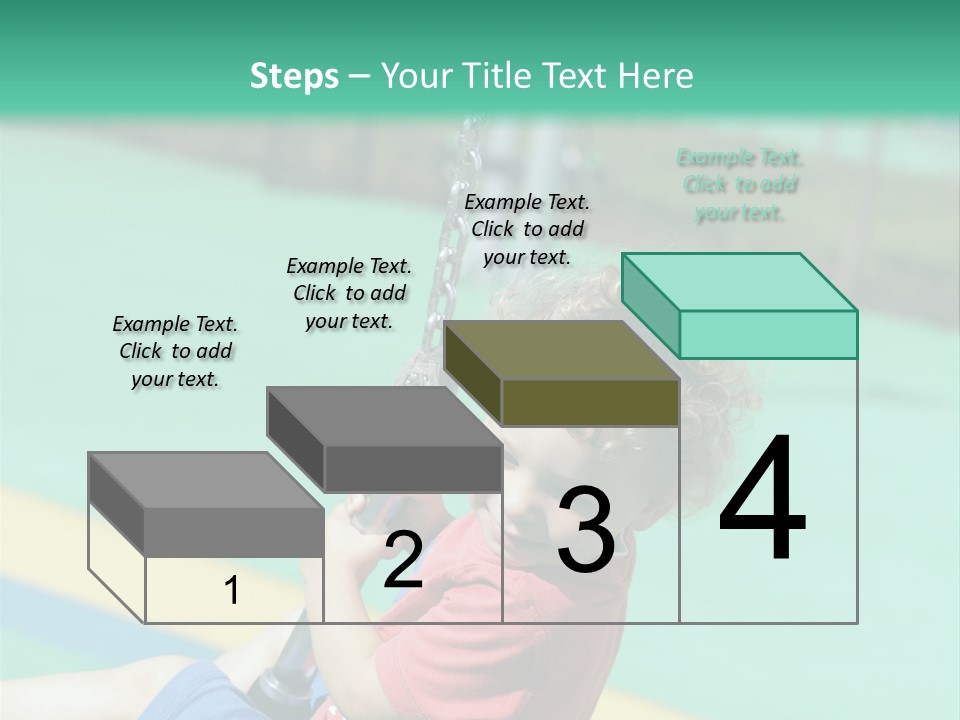 Steps – Your Title Text Here

Example Text. Click to add your text.

Example Text. Click to add your text.

Example Text. Click to add your text.

Example Text. Click to add your text.

1

2

3

4